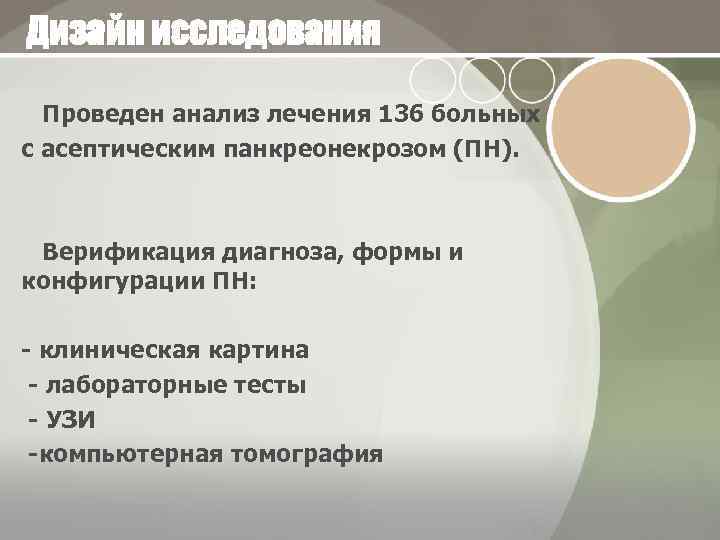 Дизайн исследования

Проведен анализ лечения 136 больных с асептическим панкреонекрозом (ПН).

Верификация диагноза, формы и конфигурации ПН:

- клиническая картина
- лабораторные тесты
- УЗИ
-компьютерная томография